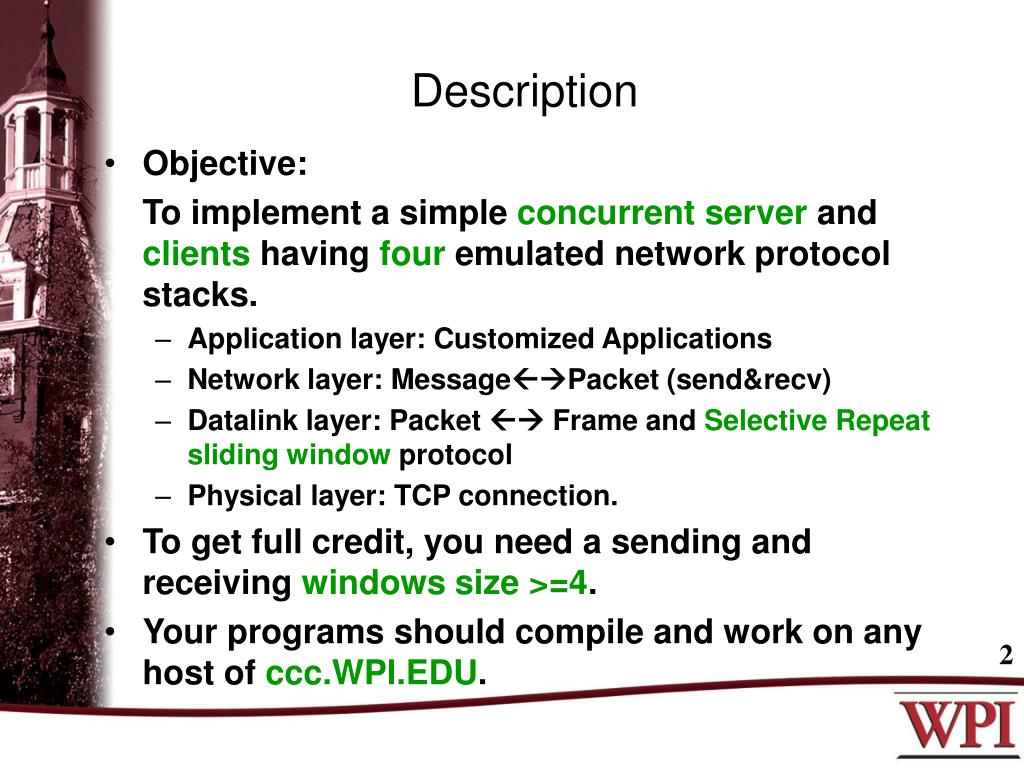 Description

• Objective:

To implement a simple concurrent server and clients having four emulated network protocol stacks.

– Application layer: Customized Applications
– Network layer: Message←→Packet (send&recv)
– Datalink layer: Packet ←→ Frame and Selective Repeat sliding window protocol
– Physical layer: TCP connection.

• To get full credit, you need a sending and receiving windows size >=4.

• Your programs should compile and work on any host of ccc.WPI.EDU.

2

WPI